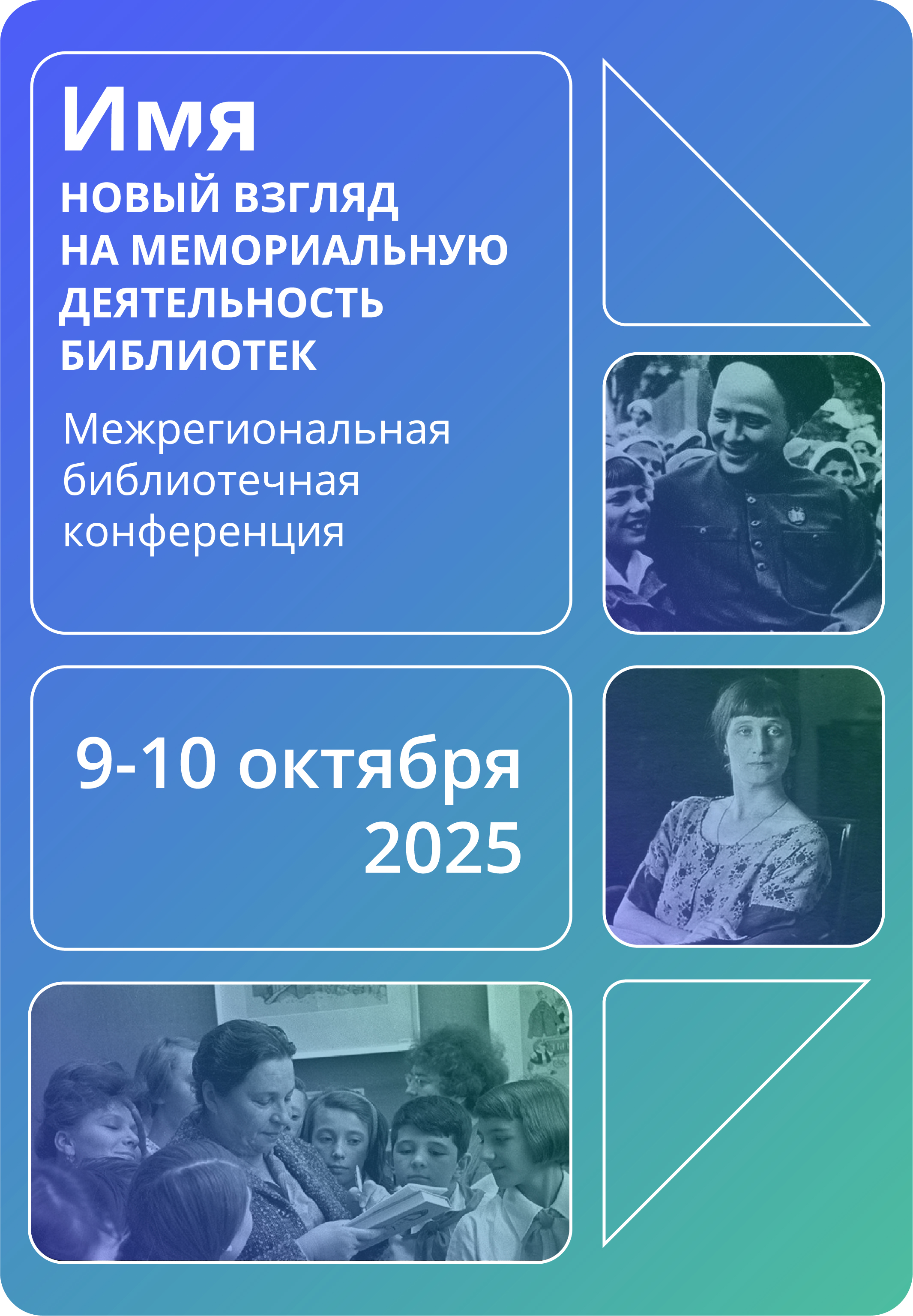 Имя
НОВЫЙ ВЗГЛЯД НА МЕМОРИАЛЬНУЮ ДЕЯТЕЛЬНОСТЬ БИБЛИОТЕК

Межрегиональная библиотечная конференция

9-10 октября 2025